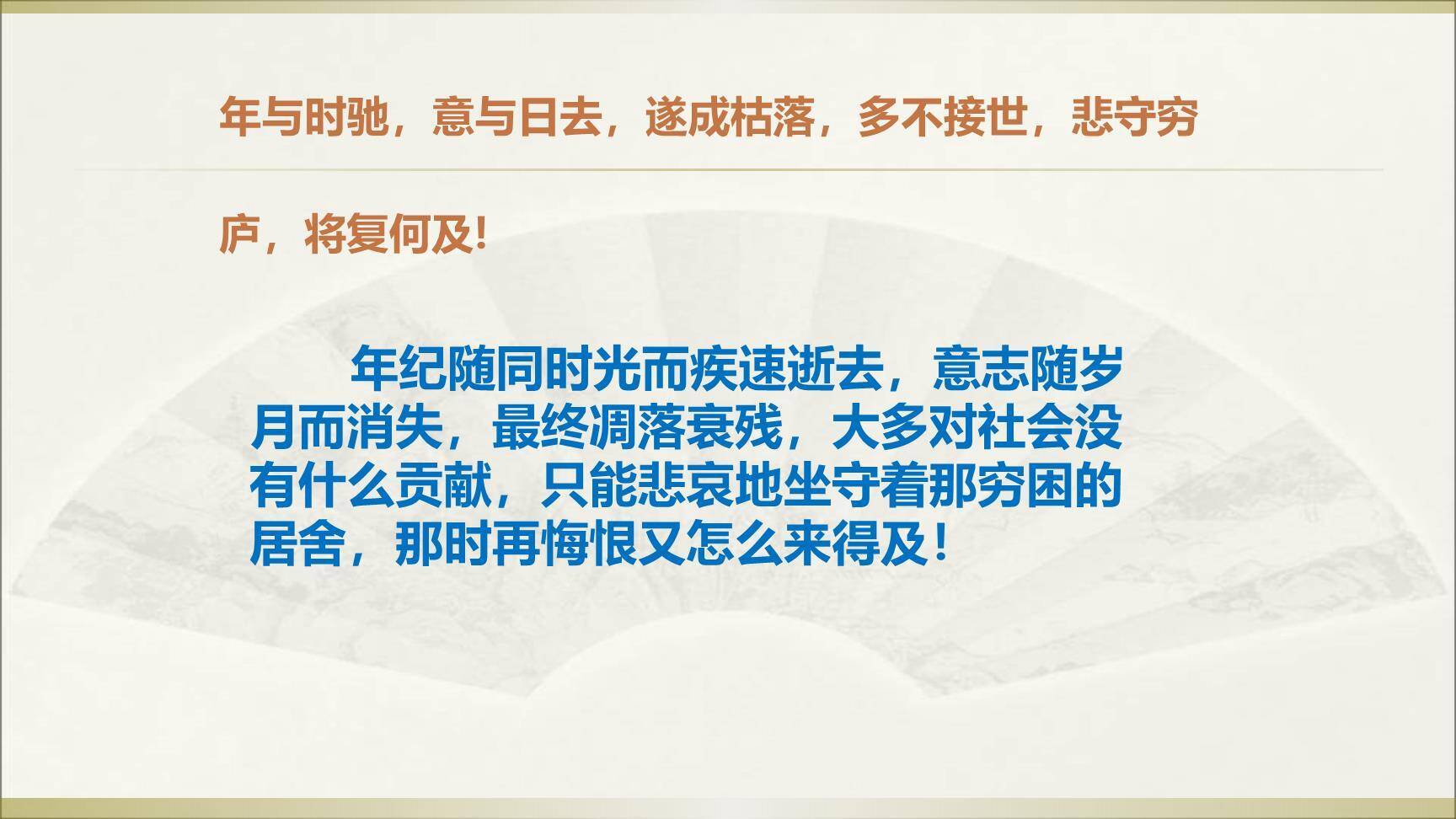 年与时驰，意与日去，遂成枯落，多不接世，悲守穷庐，将复何及!

年纪随同时光而疾速逝去，意志随岁月而消失，最终凋落衰残，大多对社会没有什么贡献，只能悲哀地坐守着那穷困的居舍，那时再悔恨又怎么来得及！